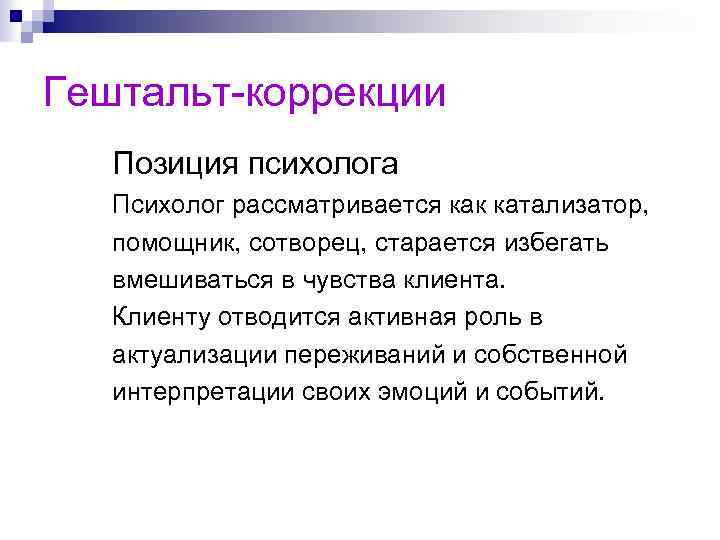 Гештальт-коррекции

Позиция психолога

Психолог рассматривается как катализатор, помощник, сотворец, старается избегать вмешиваться в чувства клиента.
Клиенту отводится активная роль в актуализации переживаний и собственной интерпретации своих эмоций и событий.